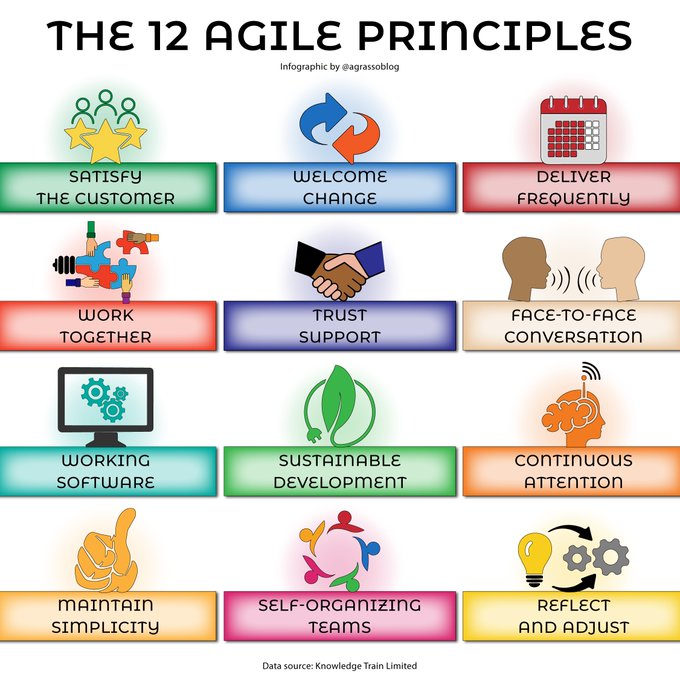 THE 12 AGILE PRINCIPLES

Infographic by @agrassoblog

SATISFY THE CUSTOMER

WELCOME CHANGE

DELIVER FREQUENTLY

WORK TOGETHER

TRUST SUPPORT

FACE-TO-FACE CONVERSATION

WORKING SOFTWARE

SUSTAINABLE DEVELOPMENT

CONTINUOUS ATTENTION

MAINTAIN SIMPLICITY

SELF-ORGANIZING TEAMS

REFLECT AND ADJUST

Data source: Knowledge Train Limited